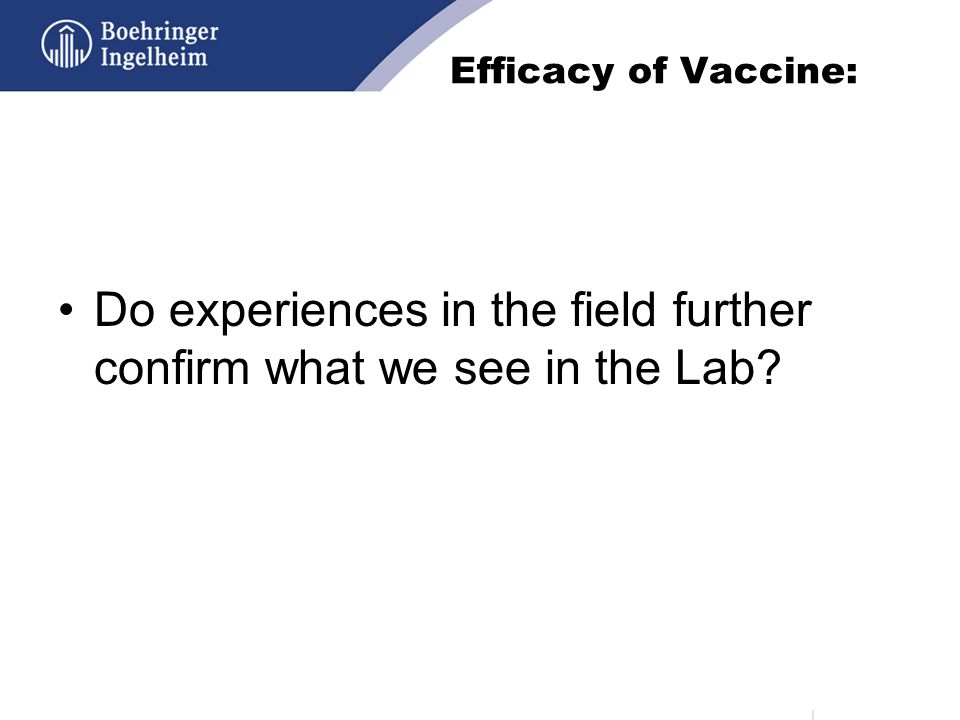 Boehringer Ingelheim

Efficacy of Vaccine:

• Do experiences in the field further confirm what we see in the Lab?